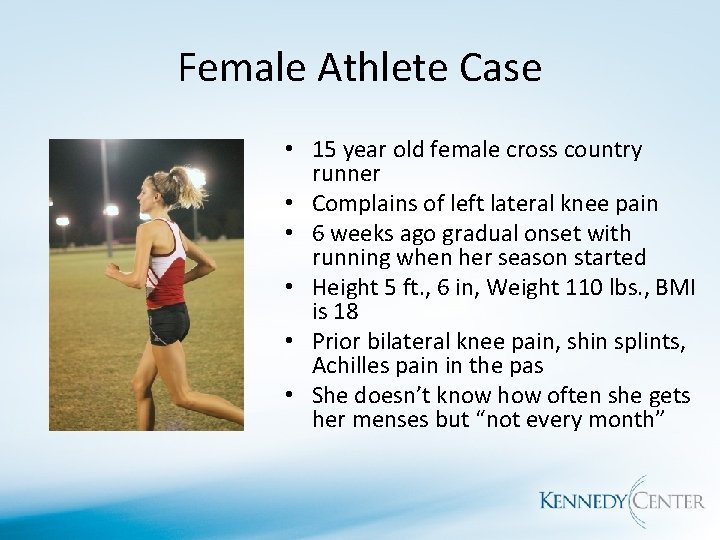 Female Athlete Case

• 15 year old female cross country runner
• Complains of left lateral knee pain
• 6 weeks ago gradual onset with running when her season started
• Height 5 ft., 6 in, Weight 110 lbs., BMI is 18
• Prior bilateral knee pain, shin splints, Achilles pain in the pas
• She doesn't know how often she gets her menses but "not every month"

KENNEDY CENTER